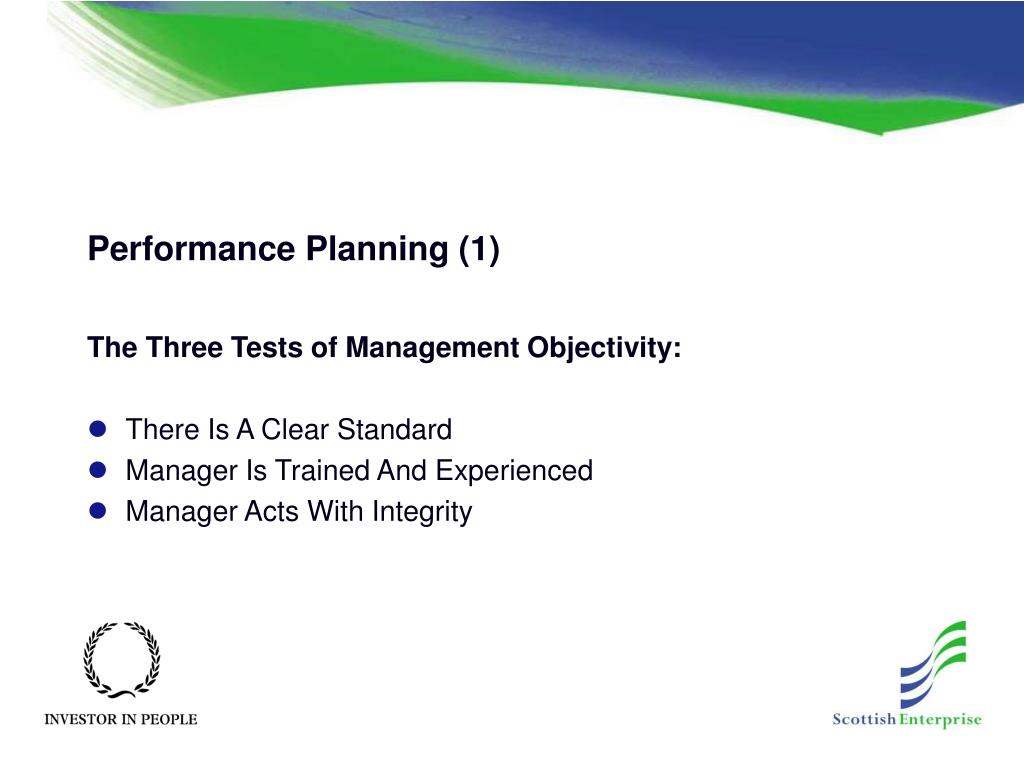 Performance Planning (1)

The Three Tests of Management Objectivity:

- There Is A Clear Standard
- Manager Is Trained And Experienced
- Manager Acts With Integrity

INVESTOR IN PEOPLE

Scottish Enterprise